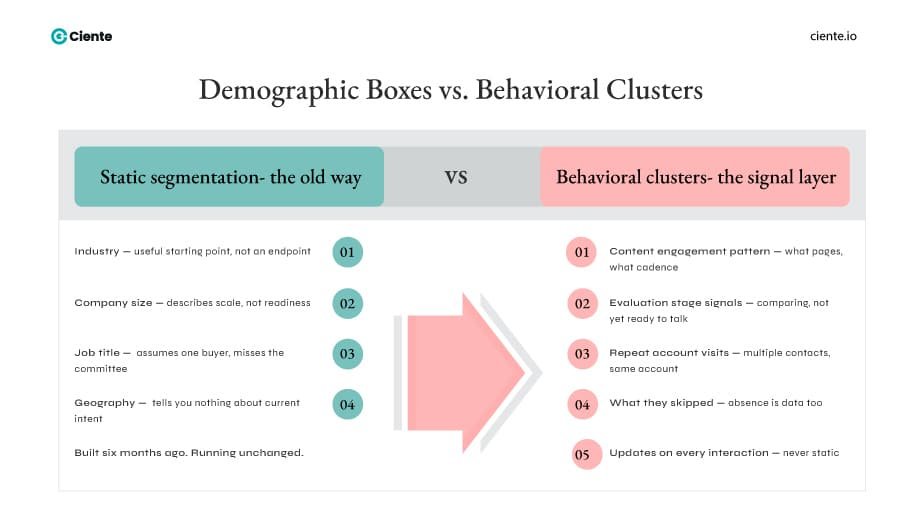 Ciente

ciente.io

Demographic Boxes vs. Behavioral Clusters

Static segmentation- the old way

VS

Behavioral clusters- the signal layer

Industry — useful starting point, not an endpoint 01

Company size — describes scale, not readiness 02

Job title — assumes one buyer, misses the committee 03

Geography — tells you nothing about current intent 04

Built six months ago. Running unchanged.

01 Content engagement pattern — what pages, what cadence

02 Evaluation stage signals — comparing, not yet ready to talk

03 Repeat account visits — multiple contacts, same account

04 What they skipped — absence is data too

05 Updates on every interaction — never static